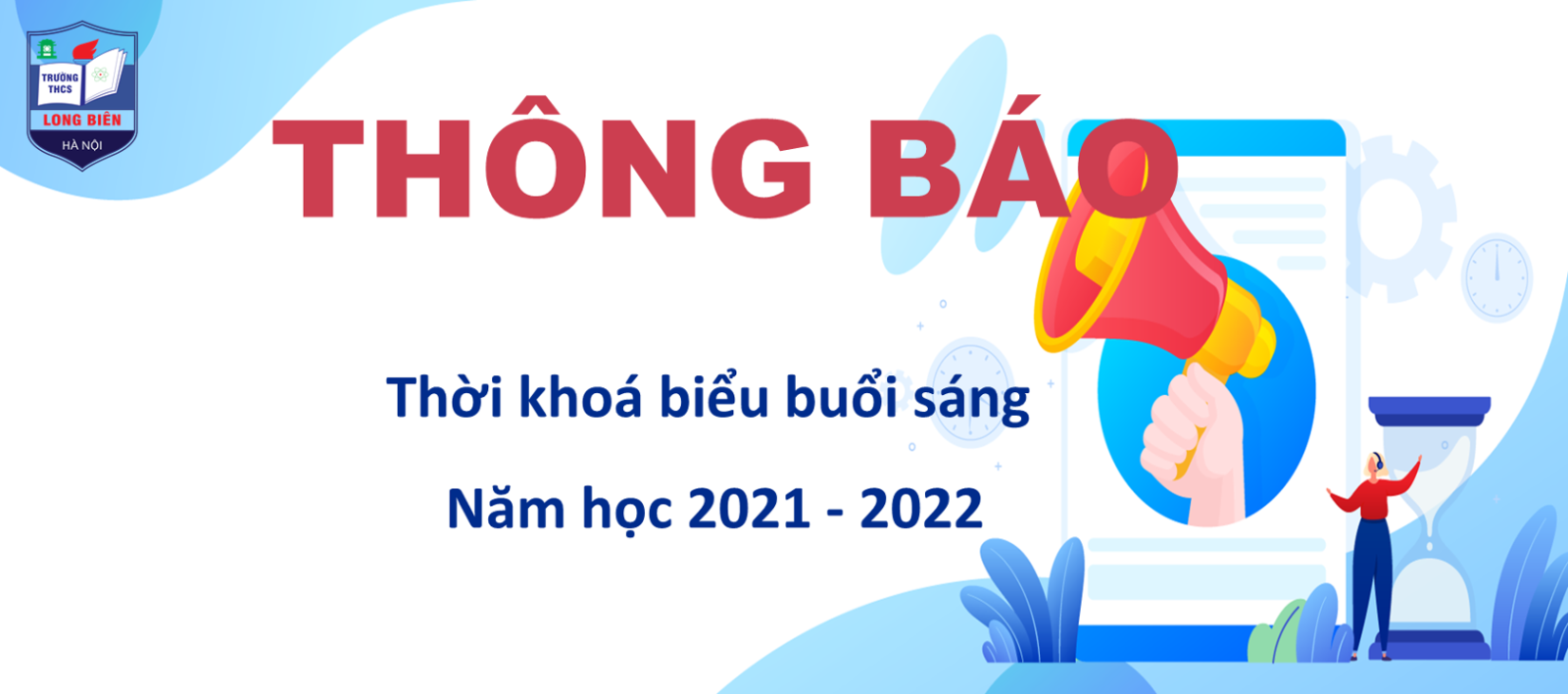 TRƯỜNG THCS
LONG BIÊN
HÀ NỘI

THÔNG BÁO

Thời khoá biểu buổi sáng

Năm học 2021 - 2022